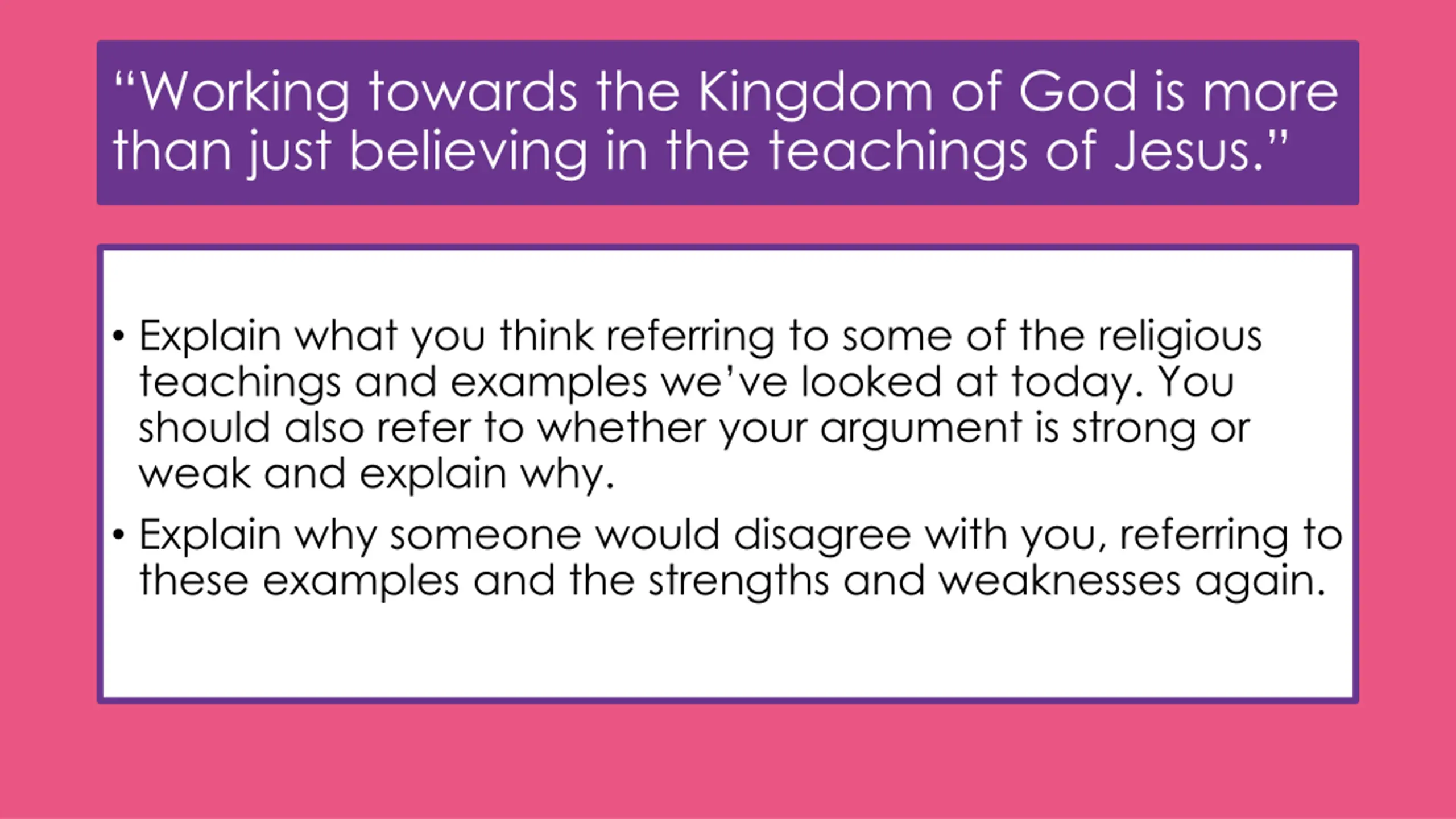 “Working towards the Kingdom of God is more than just believing in the teachings of Jesus.”

• Explain what you think referring to some of the religious teachings and examples we’ve looked at today. You should also refer to whether your argument is strong or weak and explain why.

• Explain why someone would disagree with you, referring to these examples and the strengths and weaknesses again.